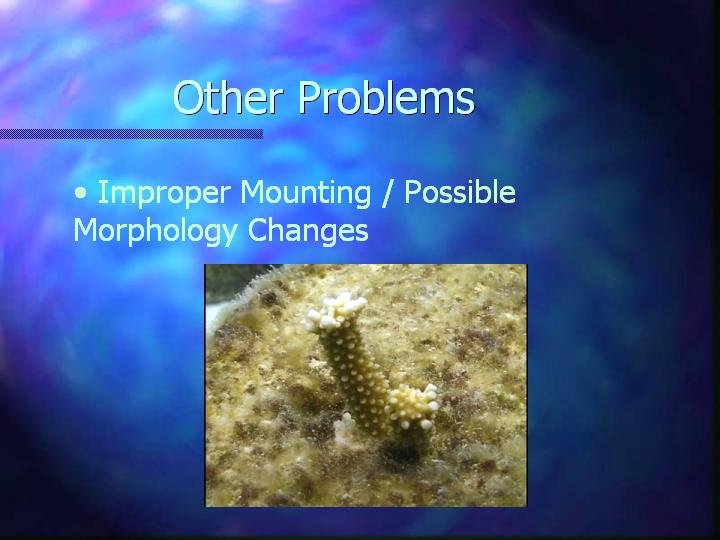 Other Problems

• Improper Mounting / Possible Morphology Changes